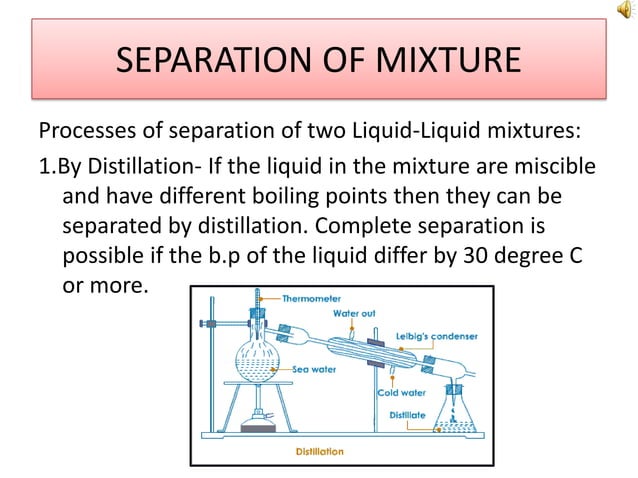 SEPARATION OF MIXTURE

Processes of separation of two Liquid-Liquid mixtures:

1.By Distillation- If the liquid in the mixture are miscible and have different boiling points then they can be separated by distillation. Complete separation is possible if the b.p of the liquid differ by 30 degree C or more.

Thermometer
Water out
Leibig's condenser
Sea water
Cold water
Distillate
Distillation